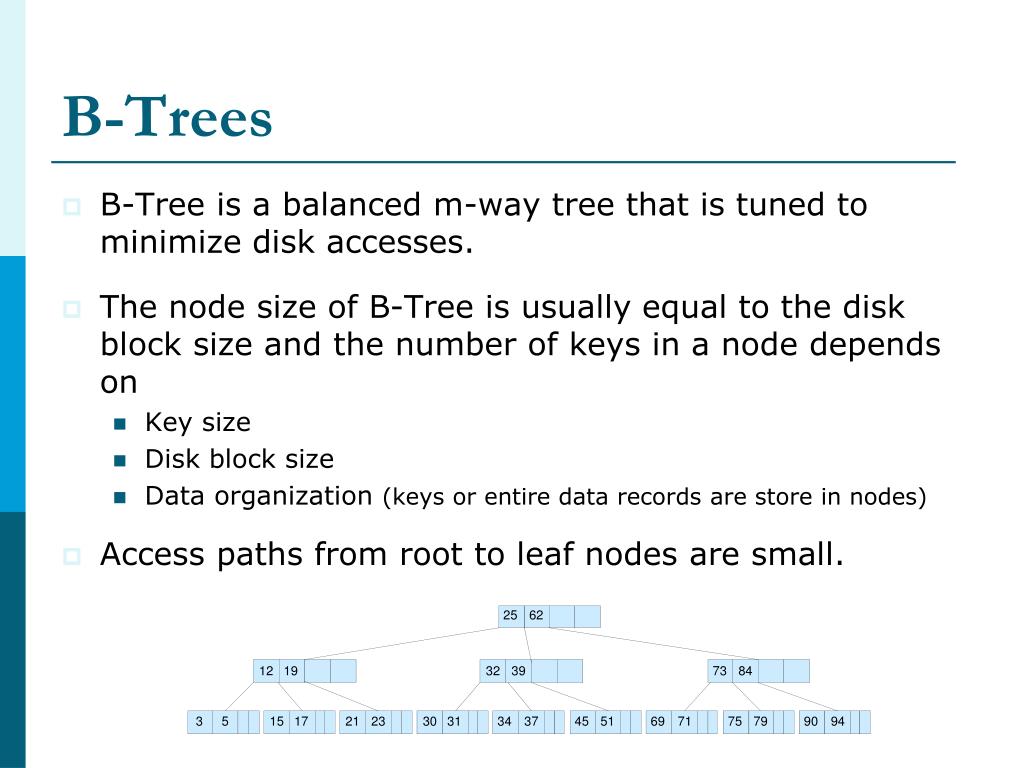 B-Trees

B-Tree is a balanced m-way tree that is tuned to minimize disk accesses.

The node size of B-Tree is usually equal to the disk block size and the number of keys in a node depends on

Key size

Disk block size

Data organization (keys or entire data records are store in nodes)

Access paths from root to leaf nodes are small.

25 62

12 19

32 39

73 84

3 5

15 17

21 23

30 31

34 37

45 51

69 71

75 79

90 94